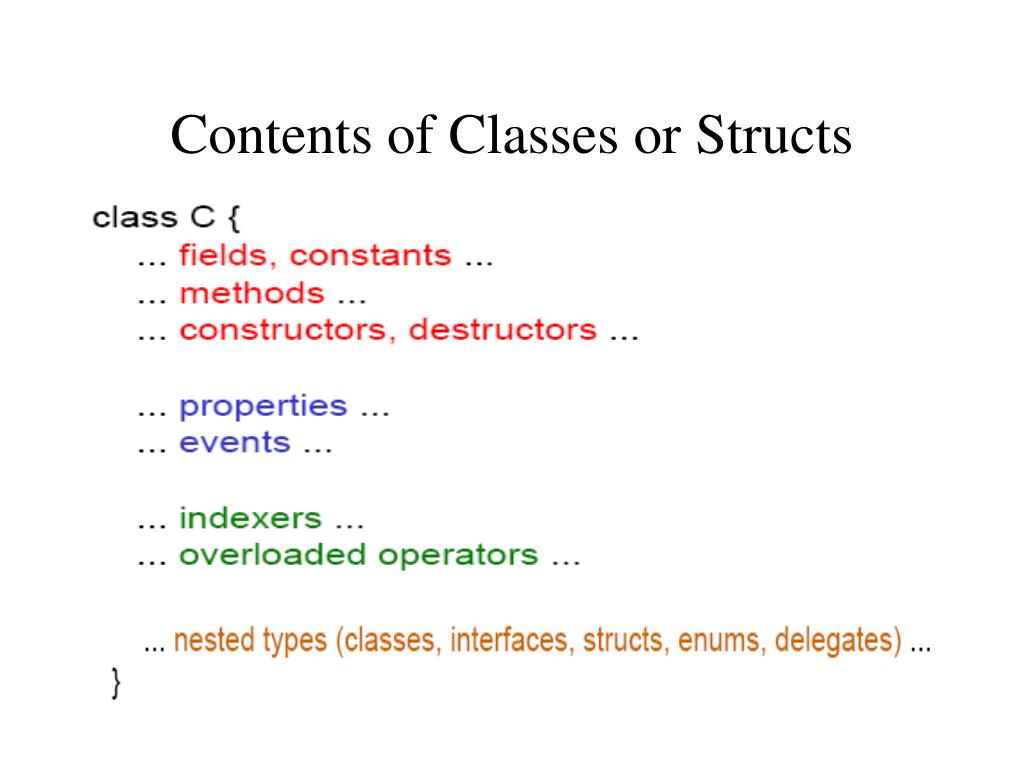 Contents of Classes or Structs

class C {
... fields, constants ...
... methods ...
... constructors, destructors ...

... properties ...
... events ...

... indexers ...
... overloaded operators ...

... nested types (classes, interfaces, structs, enums, delegates) ...
}